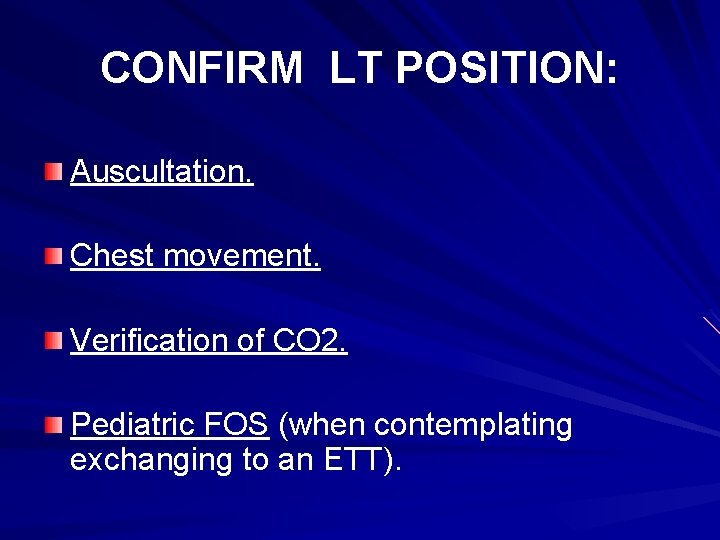 CONFIRM LT POSITION:

Auscultation.

Chest movement.

Verification of CO2.

Pediatric FOS (when contemplating exchanging to an ETT).